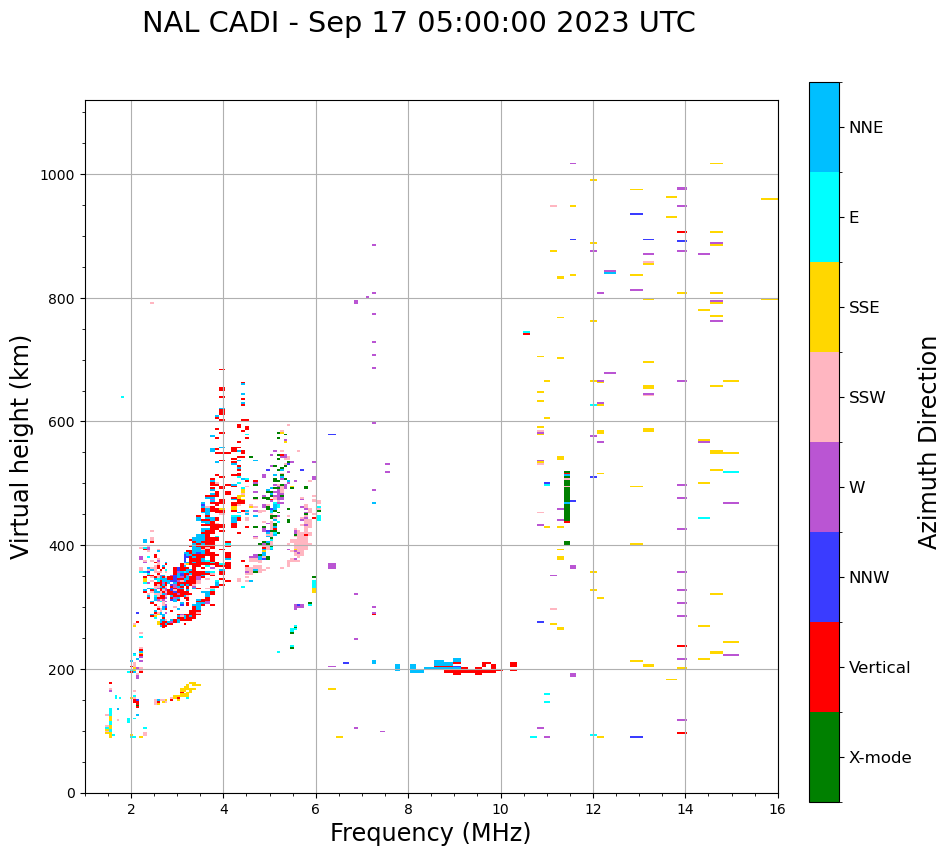 NAL CADI - Sep 17 05:00:00 2023 UTC

Virtual height (km)

1000
800
600
400
200
0

2
4
6
8
10
12
14
16

Frequency (MHz)

NNE
E
SSE
SSW
W
NNW
Vertical
X-mode

Azimuth Direction